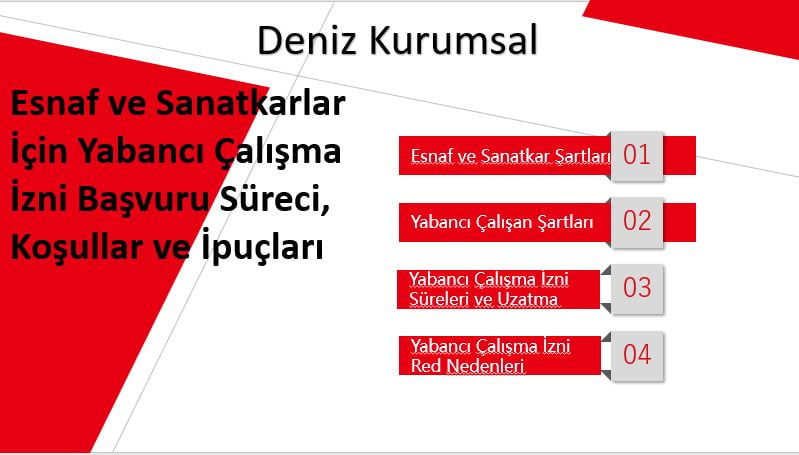 Deniz Kurumsal

Esnaf ve Sanatkarlar İçin Yabancı Çalışma İzni Başvuru Süreci, Koşullar ve İpuçları

Esnaf ve Sanatkar Şartları 01

Yabancı Çalışan Şartları 02

Yabancı Çalışma İzni Süreleri ve Uzatma 03

Yabancı Çalışma İzni Red Nedenleri 04